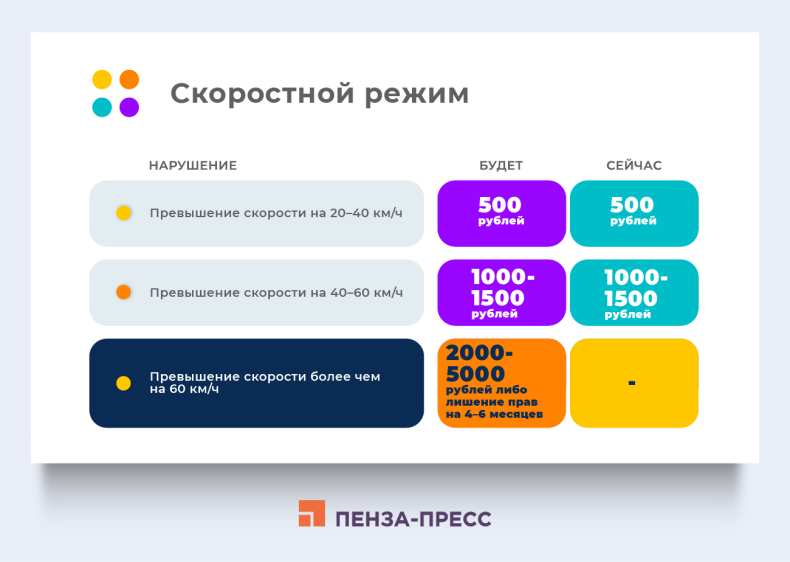 Скоростной режим

| НАРУШЕНИЕ | БУДЕТ | СЕЙЧАС |
|---|---|---|
| Превышение скорости на 20–40 км/ч | 500 рублей | 500 рублей |
| Превышение скорости на 40–60 км/ч | 1000-1500 рублей | 1000-1500 рублей |
| Превышение скорости более чем на 60 км/ч | 2000-5000 рублей либо лишение прав на 4–6 месяцев | - |

ПЕНЗА-ПРЕСС